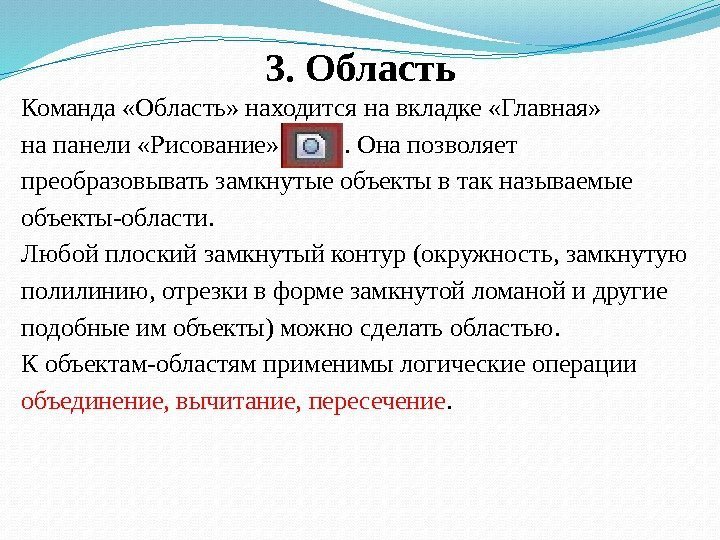 3. Область

Команда «Область» находится на вкладке «Главная» на панели «Рисование» . Она позволяет преобразовывать замкнутые объекты в так называемые объекты-области.
Любой плоский замкнутый контур (окружность, замкнутую полилинию, отрезки в форме замкнутой ломаной и другие подобные им объекты) можно сделать областью.
К объектам-областям применимы логические операции объединение, вычитание, пересечение.